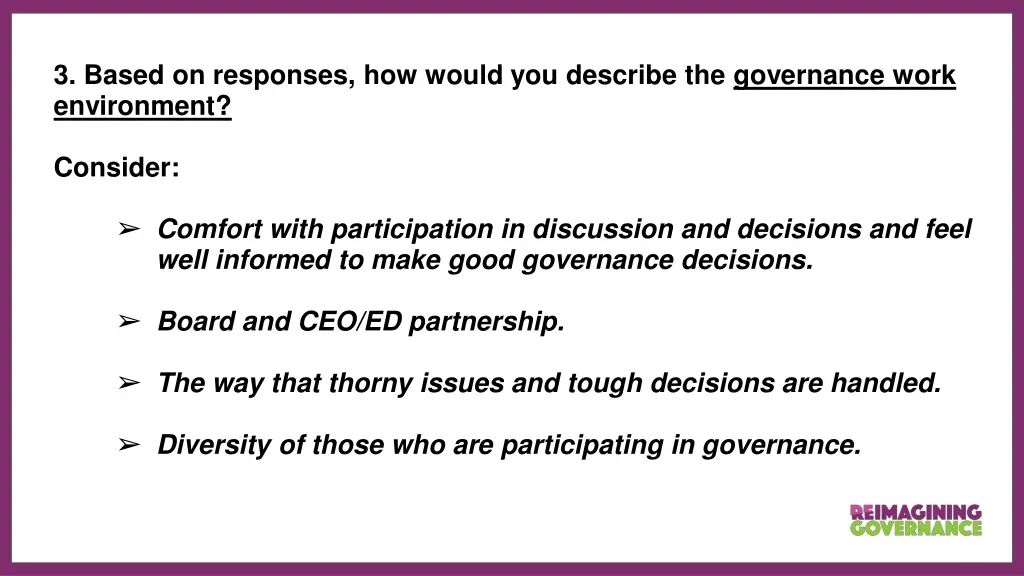 3. Based on responses, how would you describe the governance work environment?

Consider:

➢ Comfort with participation in discussion and decisions and feel well informed to make good governance decisions.

➢ Board and CEO/ED partnership.

➢ The way that thorny issues and tough decisions are handled.

➢ Diversity of those who are participating in governance.

REIMAGINING GOVERNANCE